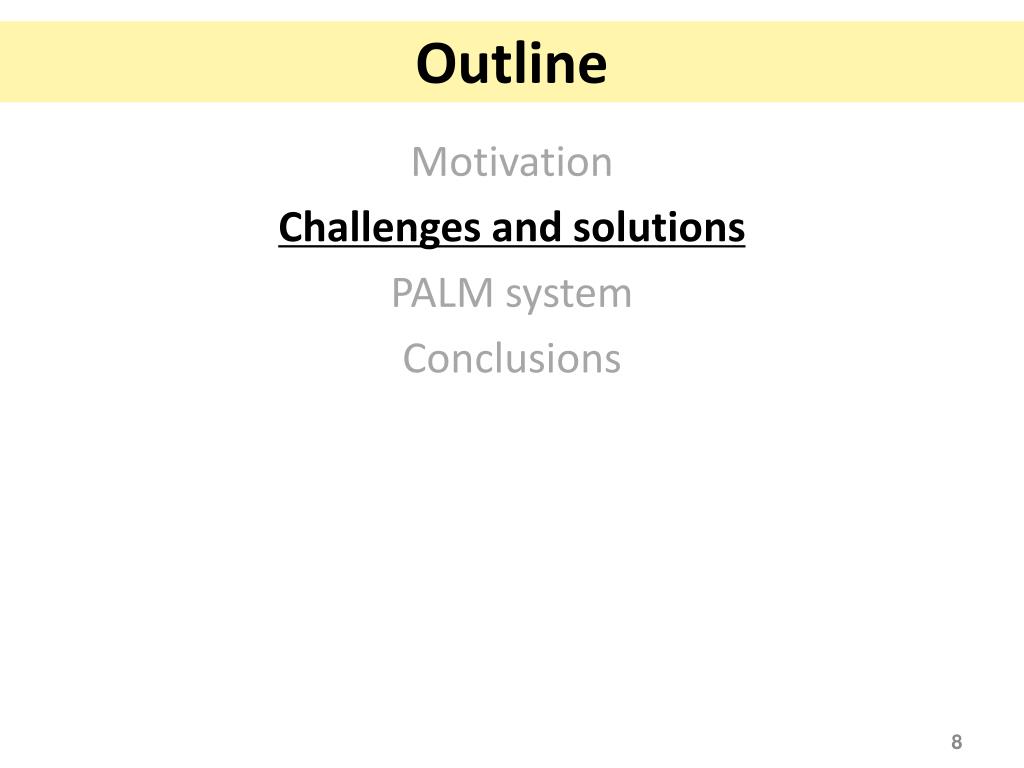 Outline

Motivation

Challenges and solutions

PALM system

Conclusions

8